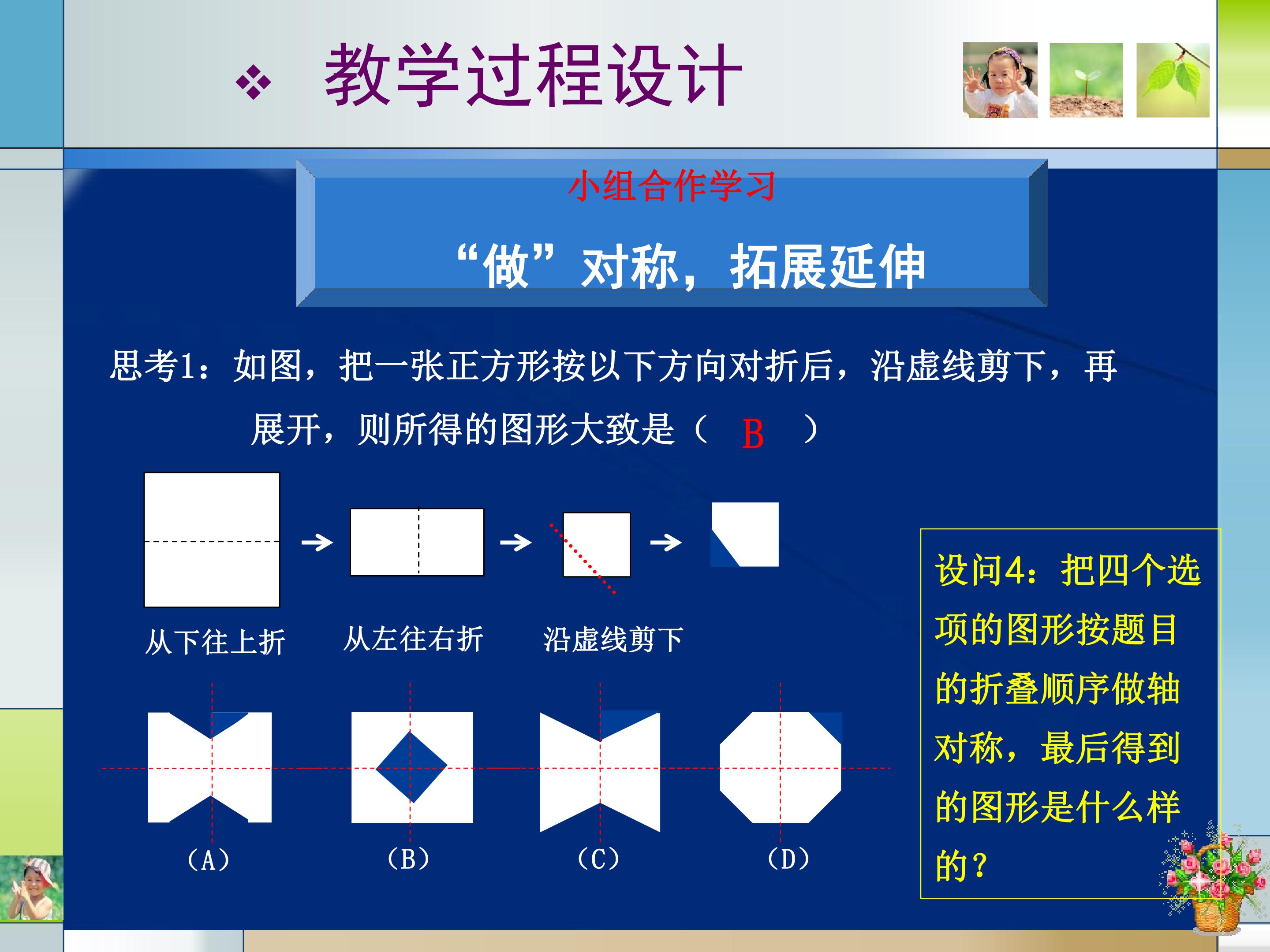 ❖ 教学过程设计

小组合作学习

“做”对称，拓展延伸

思考1：如图，把一张正方形按以下方向对折后，沿虚线剪下，再展开，则所得的图形大致是（ B ）

从下往上折

从左往右折

沿虚线剪下

（A）

（B）

（C）

（D）

设问4：把四个选项的图形按题目的折叠顺序做轴对称，最后得到的图形是什么样的？